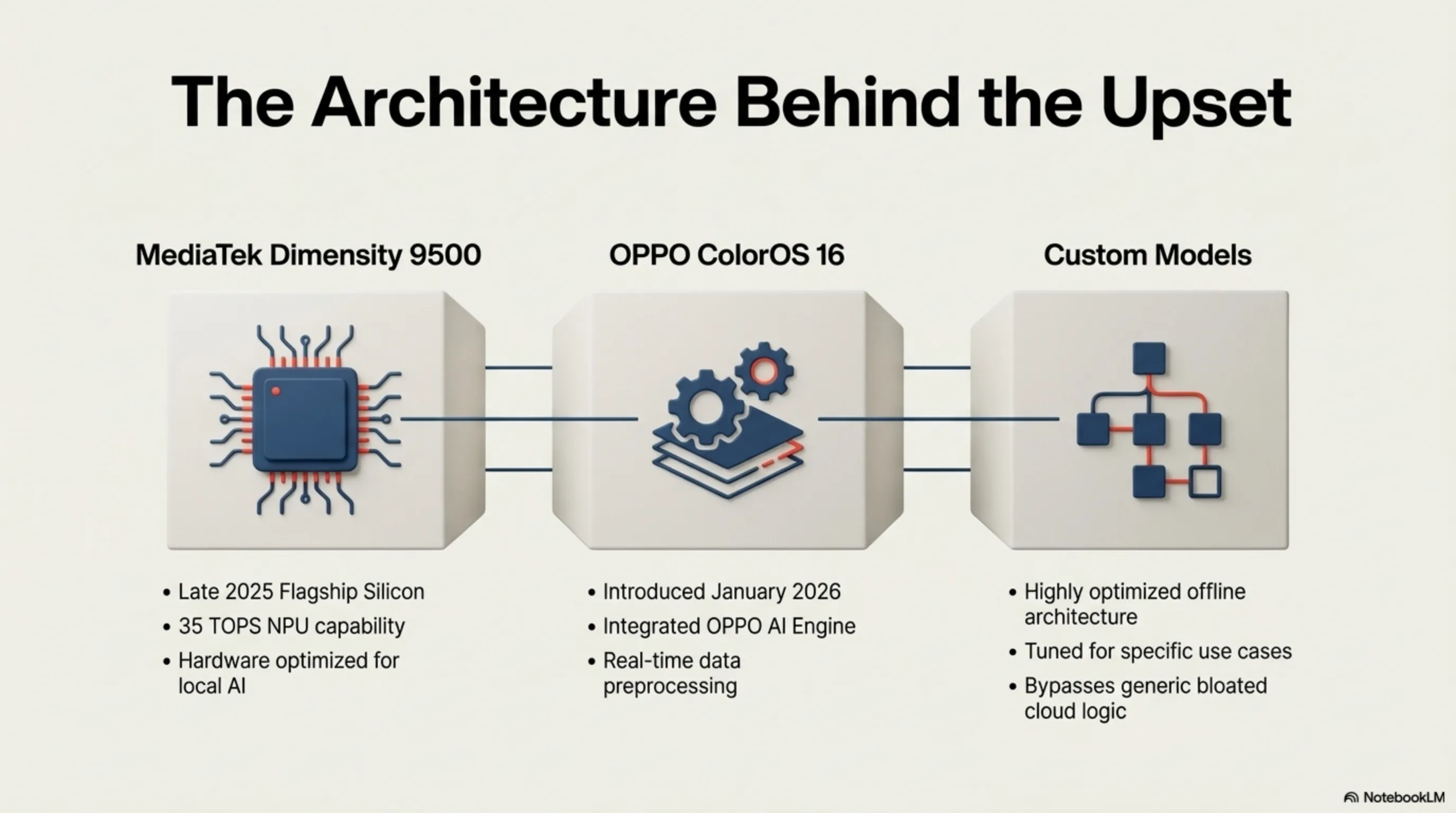 The Architecture Behind the Upset

MediaTek Dimensity 9500

• Late 2025 Flagship Silicon
• 35 TOPS NPU capability
• Hardware optimized for local AI

OPPO ColorOS 16

• Introduced January 2026
• Integrated OPPO AI Engine
• Real-time data preprocessing

Custom Models

• Highly optimized offline architecture
• Tuned for specific use cases
• Bypasses generic bloated cloud logic

NotebookLM